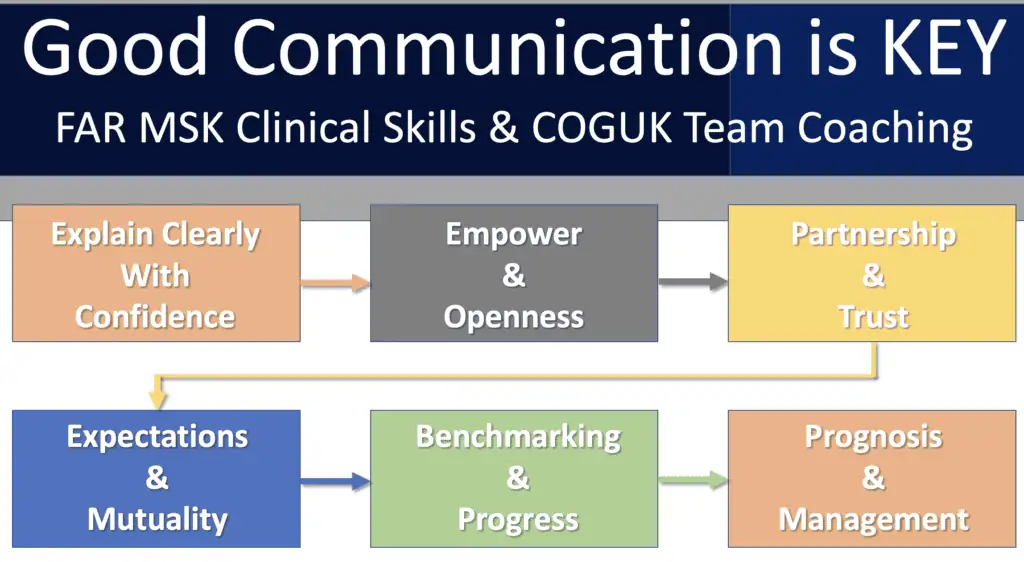 Good Communication is KEY

FAR MSK Clinical Skills & COGUK Team Coaching

Explain Clearly With Confidence

Empower & Openness

Partnership & Trust

Expectations & Mutuality

Benchmarking & Progress

Prognosis & Management